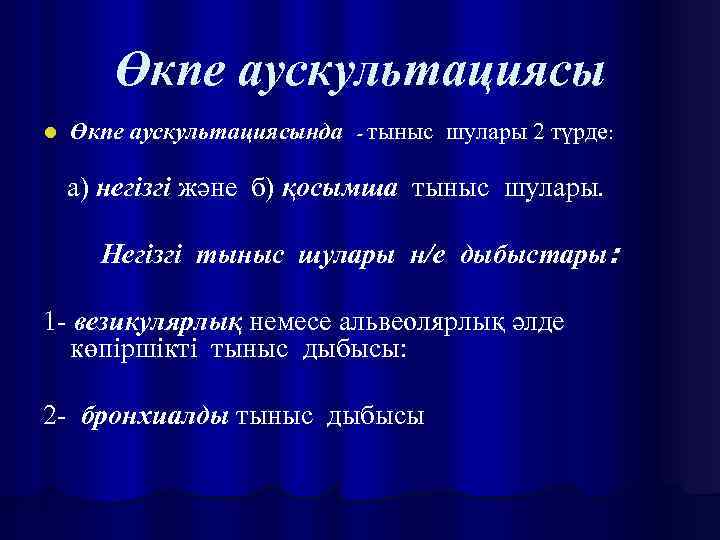 Өкпе аускультациясы

Өкпе аускультациясында - тыныс шулары 2 түрде:

а) негізгі және б) қосымша тыныс шулары.

Негізгі тыныс шулары н/е дыбыстары:

1- везикулярлық немесе альвеолярлық әлде көпіршікті тыныс дыбысы:

2- бронхиалды тыныс дыбысы